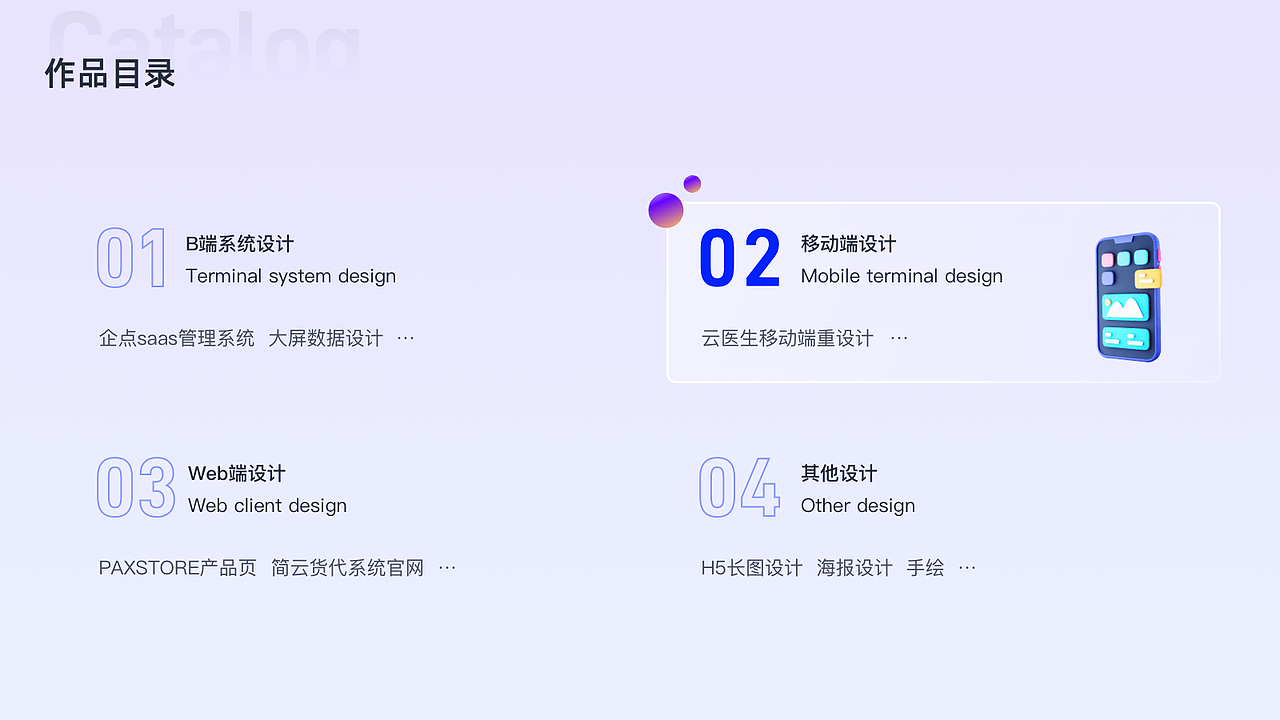 Catalog
作品目录

01
B端系统设计
Terminal system design

企点saas管理系统 大屏数据设计 …

02
移动端设计
Mobile terminal design

云医生移动端重设计 …

03
Web端设计
Web client design

PAXSTORE产品页 简云货代系统官网 …

04
其他设计
Other design

H5长图设计 海报设计 手绘 …